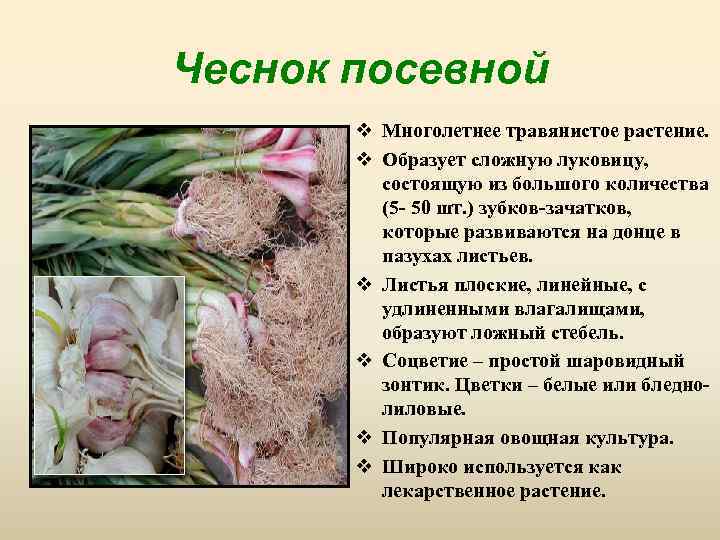 Чеснок посевной

❖ Многолетнее травянистое растение.

❖ Образует сложную луковицу, состоящую из большого количества (5- 50 шт.) зубков-зачатков, которые развиваются на донце в пазухах листьев.

❖ Листья плоские, линейные, с удлиненными влагалищами, образуют ложный стебель.

❖ Соцветие – простой шаровидный зонтик. Цветки – белые или бледно-лиловые.

❖ Популярная овощная культура.

❖ Широко используется как лекарственное растение.